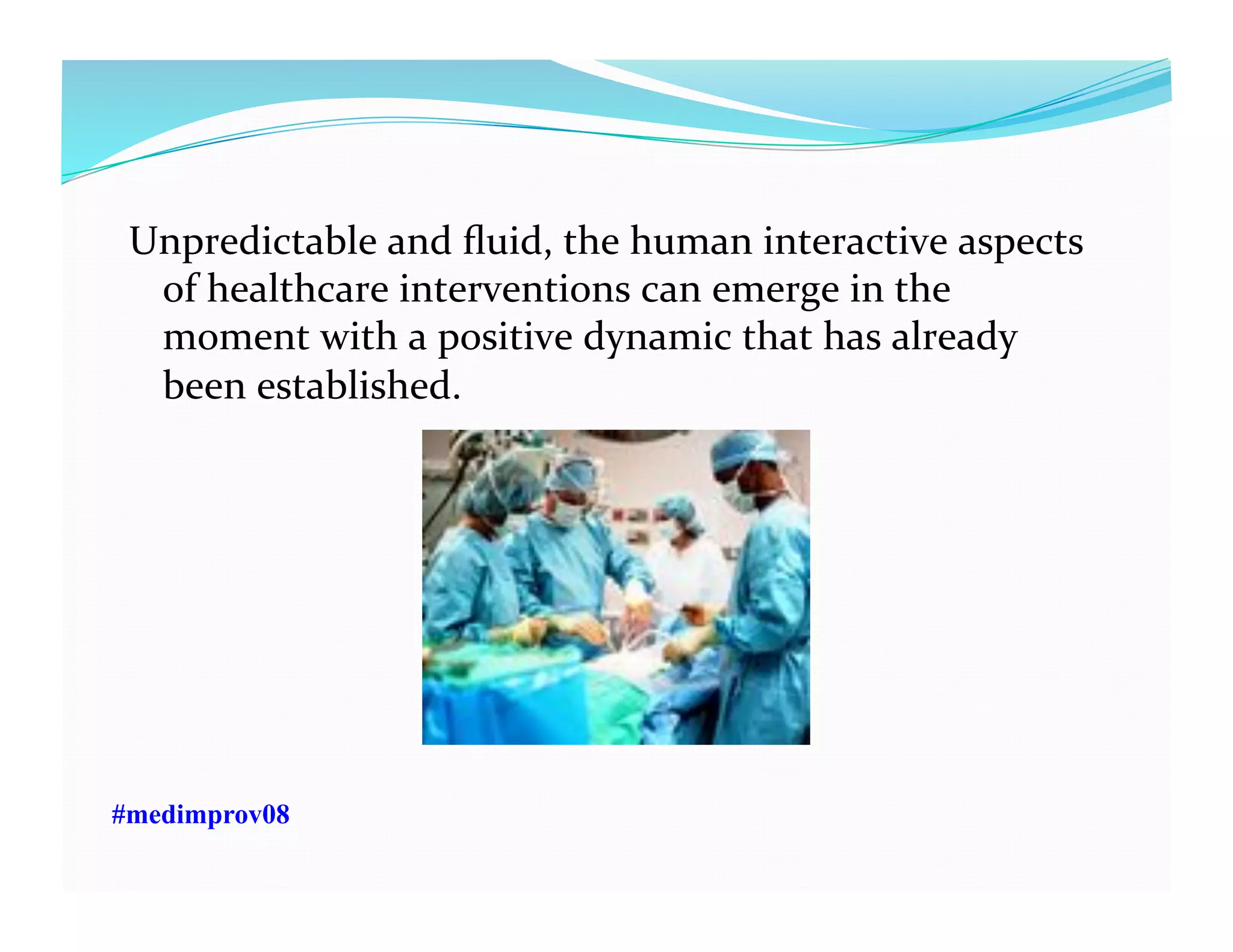 Unpredictable and fluid, the human interactive aspects of healthcare interventions can emerge in the moment with a positive dynamic that has already been established.

#medimprov08